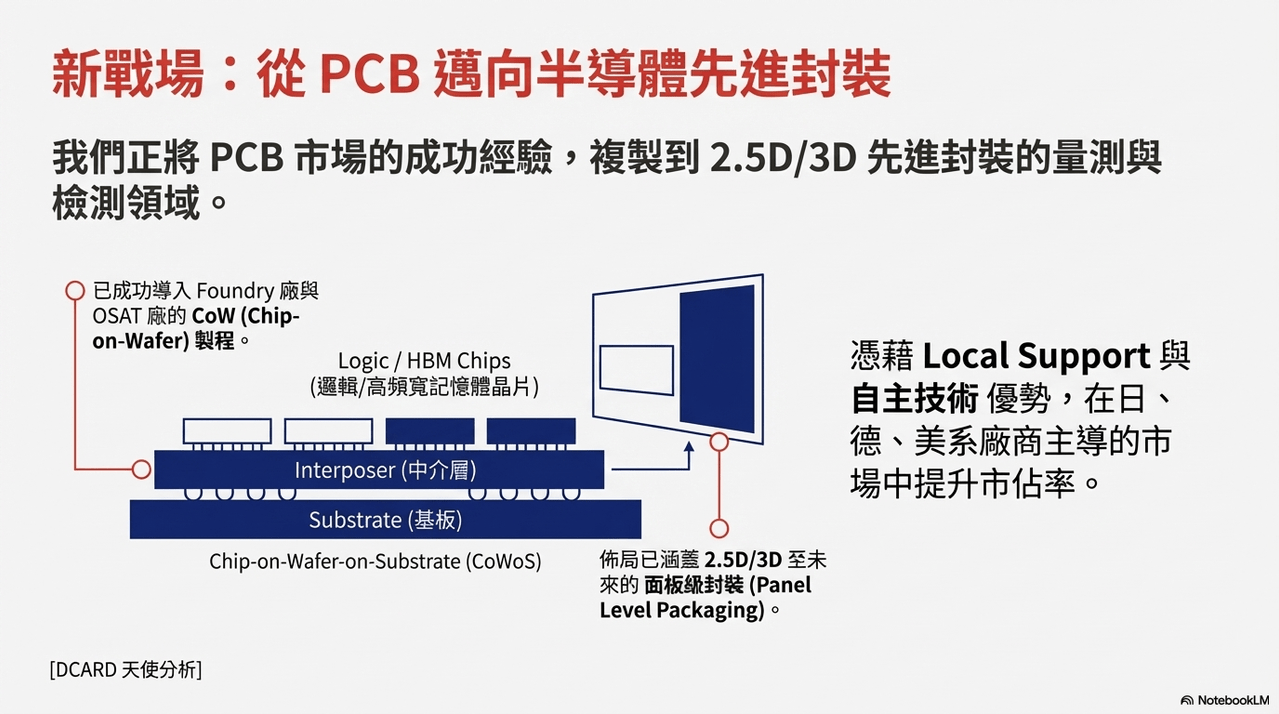 新戰場：從 PCB 邁向半導體先進封裝

我們正將 PCB 市場的成功經驗，複製到 2.5D/3D 先進封裝的量測與檢測領域。

已成功導入 Foundry 廠與 OSAT 廠的 CoW (Chip-on-Wafer) 製程。

Logic / HBM Chips (邏輯/高頻寬記憶體晶片)

Interposer (中介層)

Substrate (基板)

Chip-on-Wafer-on-Substrate (CoWoS)

佈局已涵蓋 2.5D/3D 至未來的 面板級封裝 (Panel Level Packaging)。

憑藉 Local Support 與 自主技術 優勢，在日、德、美系廠商主導的市場中提升市佔率。

[DCARD 天使分析]

NotebookLM